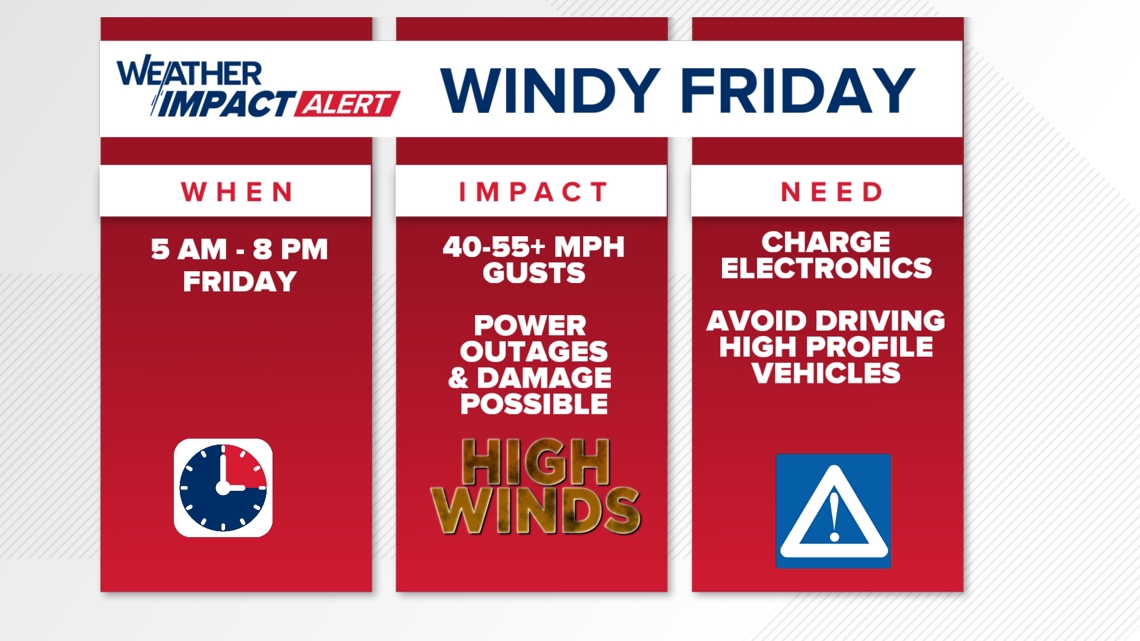 WEATHER IMPACT ALERT

WINDY FRIDAY

WHEN

5 AM - 8 PM FRIDAY

IMPACT

40-55+ MPH GUSTS

POWER OUTAGES & DAMAGE POSSIBLE

HIGH WINDS

NEED

CHARGE ELECTRONICS

AVOID DRIVING HIGH PROFILE VEHICLES